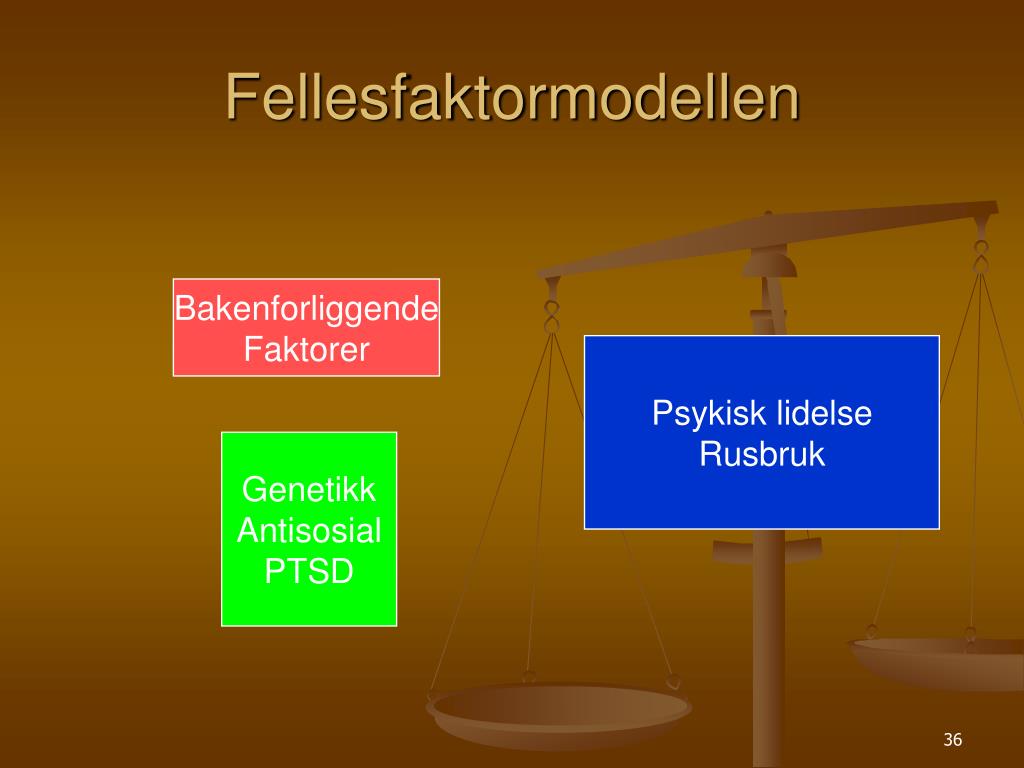 Fellesfaktormodellen

Bakenforliggende Faktorer

Genetikk
Antisosial
PTSD

Psykisk lidelse
Rusbruk

36